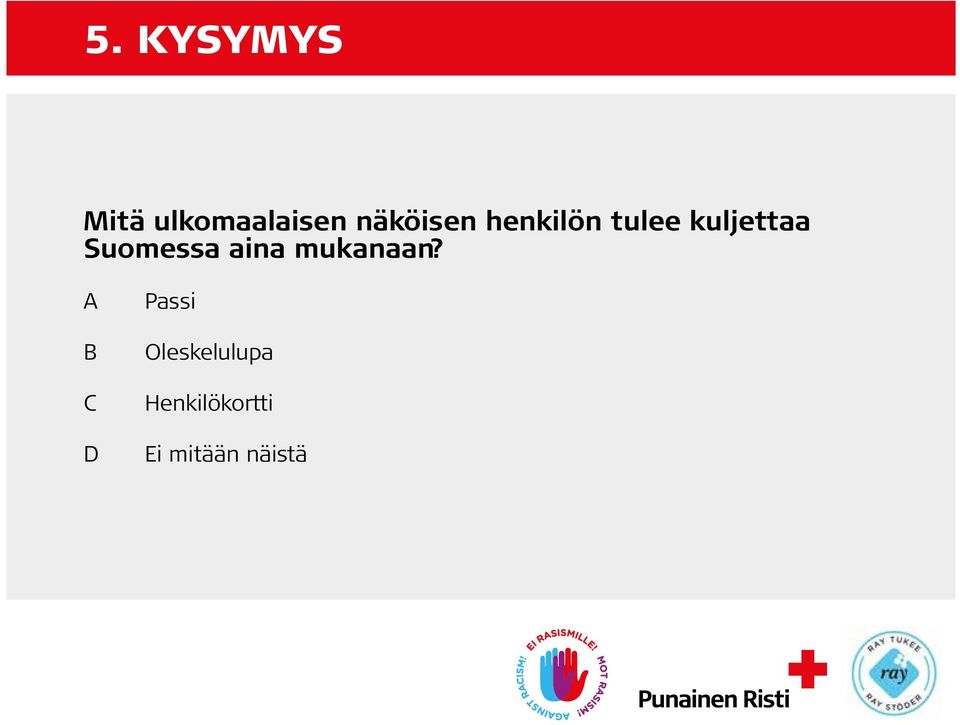 5. KYSYMYS

Mitä ulkomaalaisen näköisen henkilön tulee kuljettaa Suomessa aina mukanaan?

A Passi

B Oleskelulupa

C Henkilökortti

D Ei mitään näistä

EI RASISMILLE! MOT RASISM! AGAINST RACISM!

Punainen Risti

RAY TUKEE ray RAY STÖDER